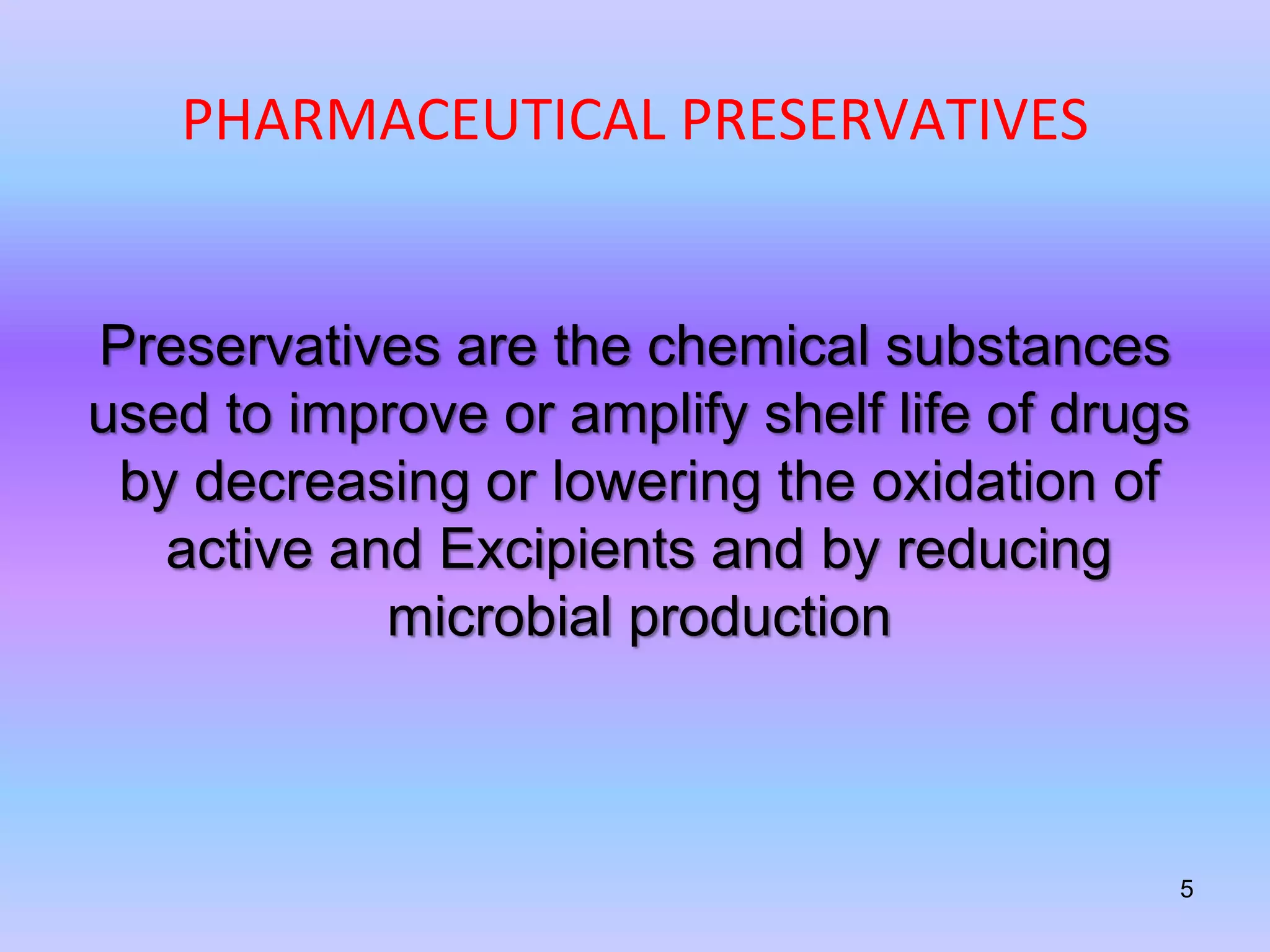 PHARMACEUTICAL PRESERVATIVES

Preservatives are the chemical substances used to improve or amplify shelf life of drugs by decreasing or lowering the oxidation of active and Excipients and by reducing microbial production

5